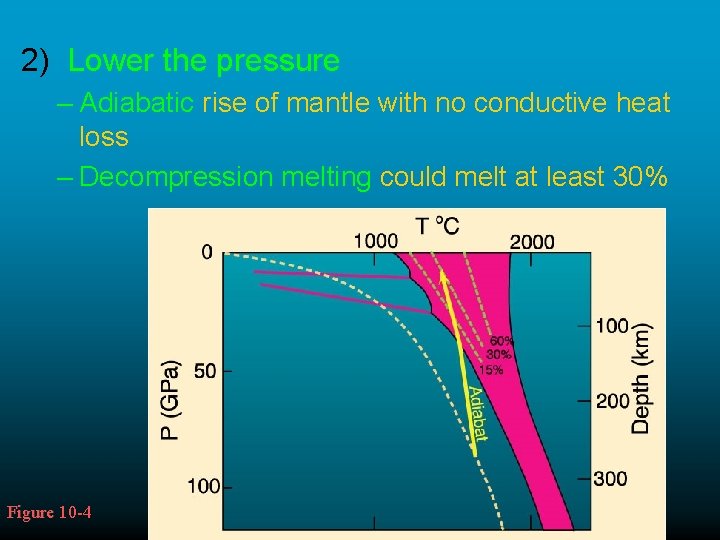 2) Lower the pressure

– Adiabatic rise of mantle with no conductive heat loss

– Decompression melting could melt at least 30%

T °C

1000

2000

0

50

100

P (GPa)

100

200

300

Depth (km)

60%

30%

15%

Adiabat

Figure 10-4